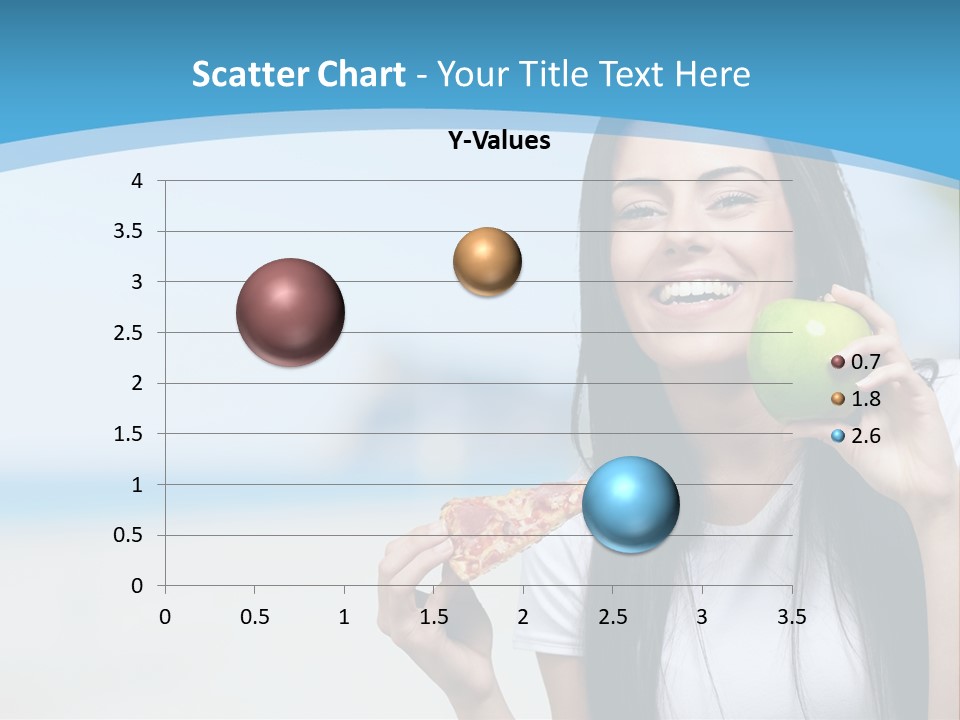 Scatter Chart - Your Title Text Here

Y-Values

4
3.5
3
2.5
2
1.5
1
0.5
0

0 0.5 1 1.5 2 2.5 3 3.5

0.7
1.8
2.6